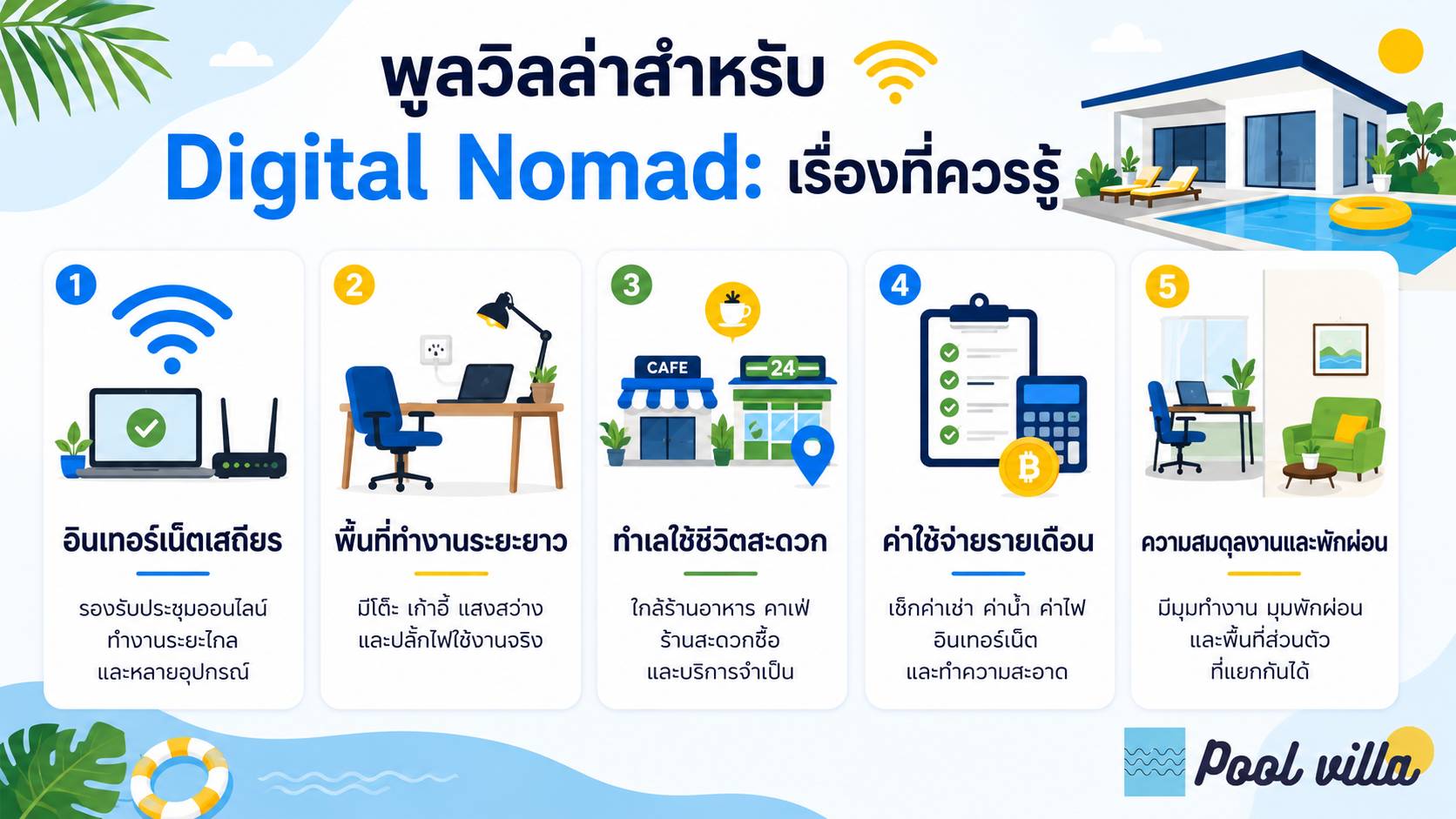 พูลวิลล่าสำหรับ
Digital Nomad: เรื่องที่ควรรู้

1
อินเทอร์เน็ตเสถียร
รองรับประชุมออนไลน์ ทำงานระยะไกล และหลายอุปกรณ์

2
พื้นที่ทำงานระยะยาว
มีโต๊ะ เก้าอี้ แสงสว่าง และปลั๊กไฟใช้งานจริง

3
CAFE
24
ทำเลใช้ชีวิตสะดวก
ใกล้ร้านอาหาร คาเฟ่ ร้านสะดวกซื้อ และบริการจำเป็น

4
ค่าใช้จ่ายรายเดือน
เช็กค่าเช่า ค่าน้ำ ค่าไฟ อินเทอร์เน็ต และทำความสะอาด

5
ความสมดุลงานและพักผ่อน
มีมุมทำงาน มุมพักผ่อน และพื้นที่ส่วนตัว ที่แยกกันได้

Pool villa